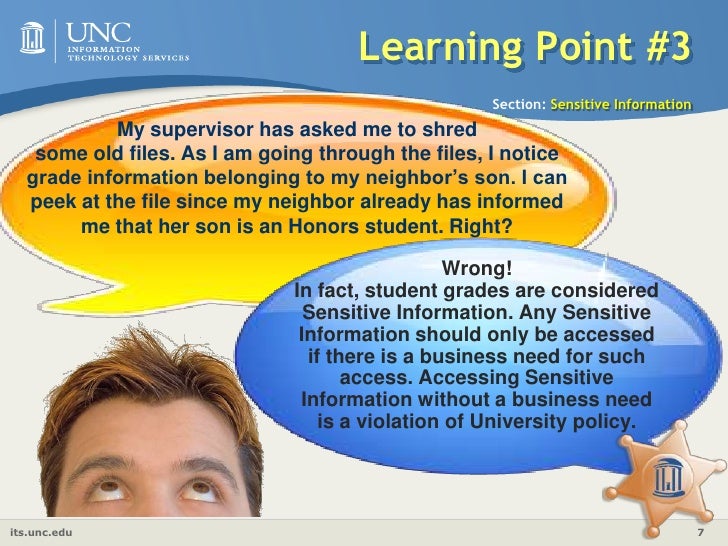 UNC
INFORMATION TECHNOLOGY SERVICES

Learning Point #3

Section: Sensitive Information

My supervisor has asked me to shred some old files. As I am going through the files, I notice grade information belonging to my neighbor's son. I can peek at the file since my neighbor already has informed me that her son is an Honors student. Right?

Wrong!
In fact, student grades are considered Sensitive Information. Any Sensitive Information should only be accessed if there is a business need for such access. Accessing Sensitive Information without a business need is a violation of University policy.

its.unc.edu

7